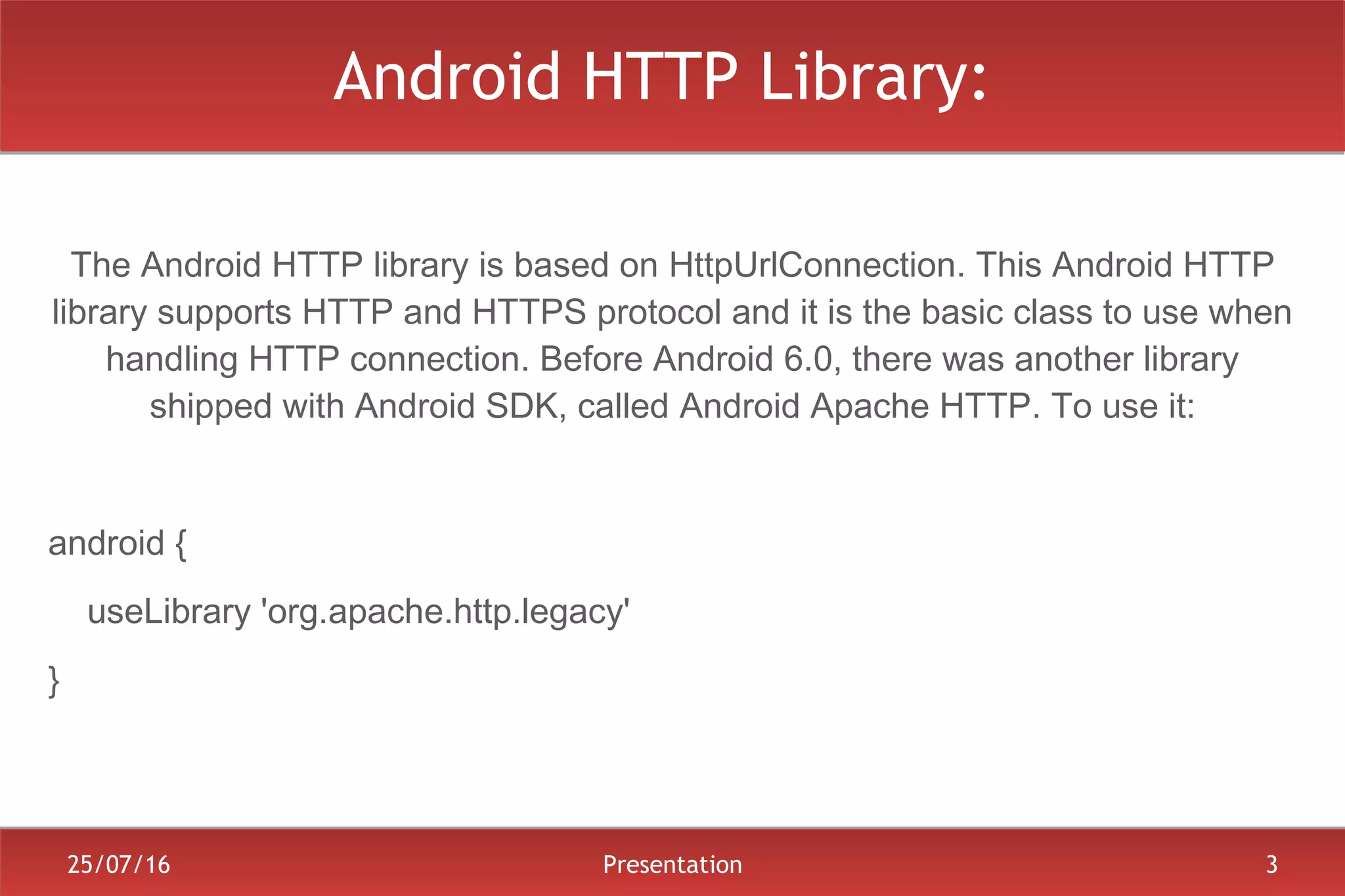 Android HTTP Library:

The Android HTTP library is based on HttpUrlConnection. This Android HTTP library supports HTTP and HTTPS protocol and it is the basic class to use when handling HTTP connection. Before Android 6.0, there was another library shipped with Android SDK, called Android Apache HTTP. To use it:

android {

useLibrary 'org.apache.http.legacy'

}

25/07/16

Presentation

3